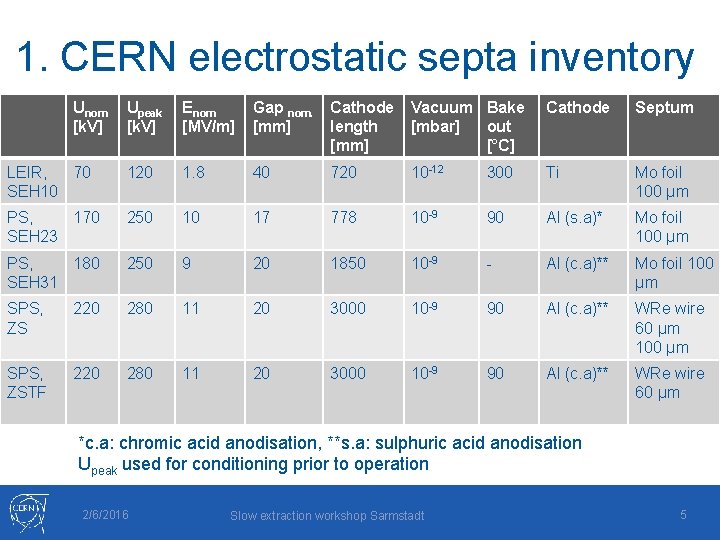 1. CERN electrostatic septa inventory

| | $U_{nom}$ [kV] | $U_{peak}$ [kV] | $E_{nom}$ [MV/m] | Gap $_{nom.}$ [mm] | Cathode length [mm] | Vacuum [mbar] | Bake out [°C] | Cathode | Septum |
|---|---|---|---|---|---|---|---|---|---|
| LEIR, SEH10 | 70 | 120 | 1.8 | 40 | 720 | $10^{-12}$ | 300 | Ti | Mo foil 100 µm |
| PS, SEH23 | 170 | 250 | 10 | 17 | 778 | $10^{-9}$ | 90 | Al (s.a)* | Mo foil 100 µm |
| PS, SEH31 | 180 | 250 | 9 | 20 | 1850 | $10^{-9}$ | - | Al (c.a)** | Mo foil 100 µm |
| SPS, ZS | 220 | 280 | 11 | 20 | 3000 | $10^{-9}$ | 90 | Al (c.a)** | WRe wire 60 µm 100 µm |
| SPS, ZSTF | 220 | 280 | 11 | 20 | 3000 | $10^{-9}$ | 90 | Al (c.a)** | WRe wire 60 µm |

*c.a: chromic acid anodisation, **s.a: sulphuric acid anodisation
$U_{peak}$ used for conditioning prior to operation

CERN

2/6/2016

Slow extraction workshop Sarmstadt

5